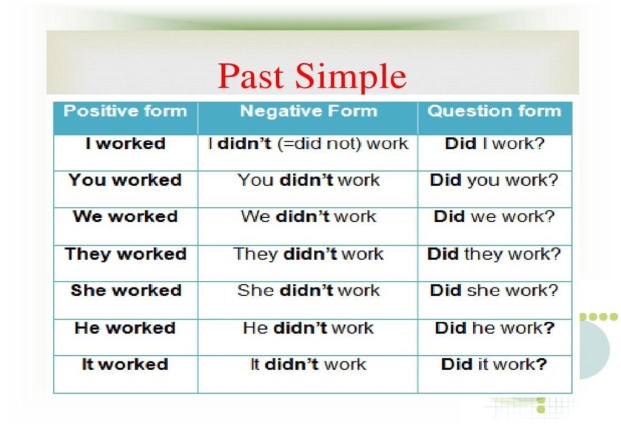 Past Simple

| Positive form | Negative Form | Question form |
|---|---|---|
| I worked | I didn't (=did not) work | Did I work? |
| You worked | You didn't work | Did you work? |
| We worked | We didn't work | Did we work? |
| They worked | They didn't work | Did they work? |
| She worked | She didn't work | Did she work? |
| He worked | He didn't work | Did he work? |
| It worked | It didn't work | Did it work? |